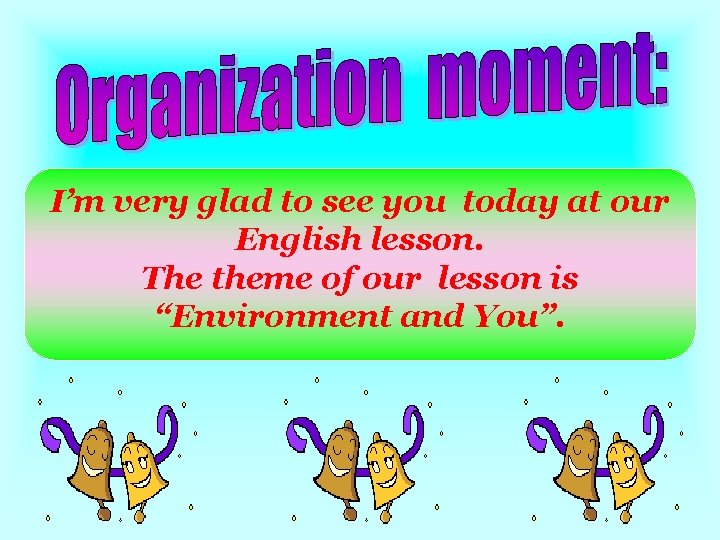 Organization moment:

I'm very glad to see you today at our English lesson.
The theme of our lesson is "Environment and You".